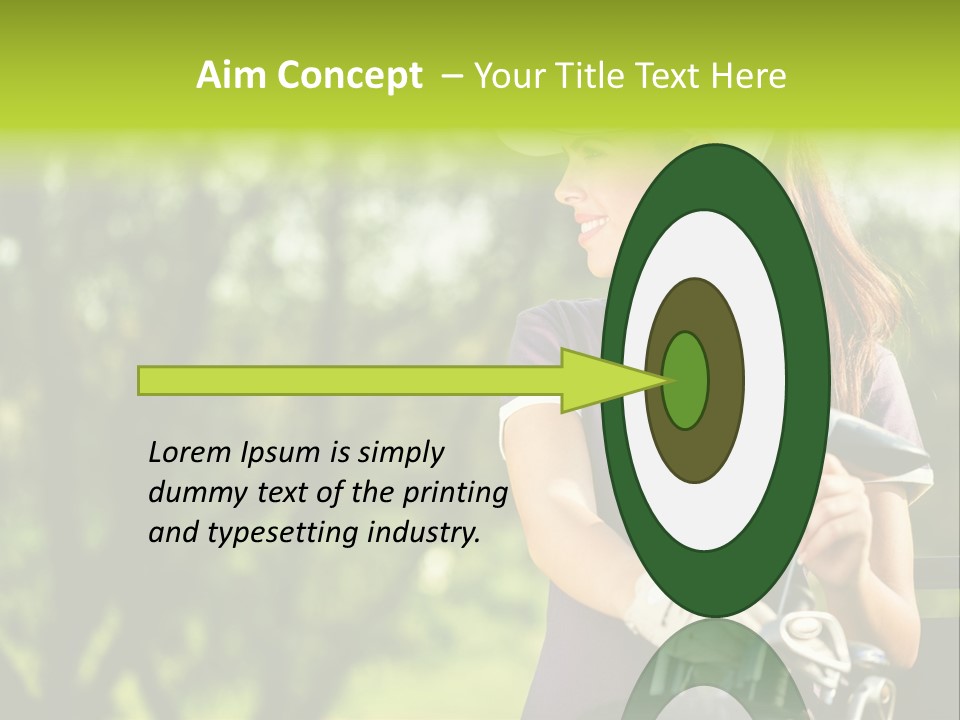 Aim Concept – Your Title Text Here

Lorem Ipsum is simply dummy text of the printing and typesetting industry.